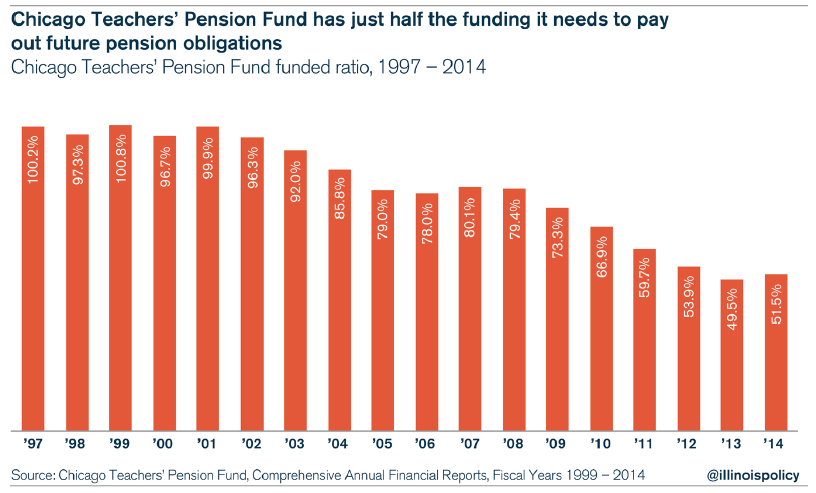 Chicago Teachers' Pension Fund has just half the funding it needs to pay out future pension obligations
Chicago Teachers' Pension Fund funded ratio, 1997 – 2014

100.2%
97.3%
100.8%
96.7%
99.9%
96.3%
92.0%
85.8%
79.0%
78.0%
80.1%
79.4%
73.3%
66.9%
59.7%
53.9%
49.5%
51.5%

'97 '98 '99 '00 '01 '02 '03 '04 '05 '06 '07 '08 '09 '10 '11 '12 '13 '14

Source: Chicago Teachers' Pension Fund, Comprehensive Annual Financial Reports, Fiscal Years 1999 – 2014
@illinoispolicy